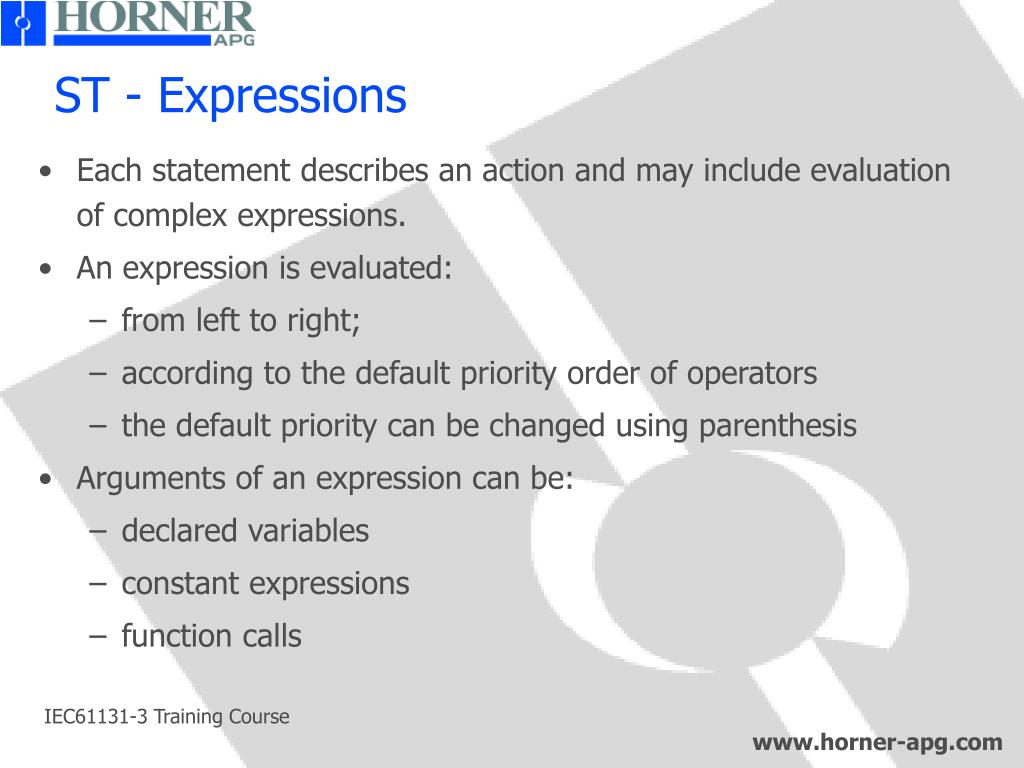 HORNER
APG

ST - Expressions

• Each statement describes an action and may include evaluation of complex expressions.
• An expression is evaluated:
– from left to right;
– according to the default priority order of operators
– the default priority can be changed using parenthesis
• Arguments of an expression can be:
– declared variables
– constant expressions
– function calls

IEC61131-3 Training Course

www.horner-apg.com